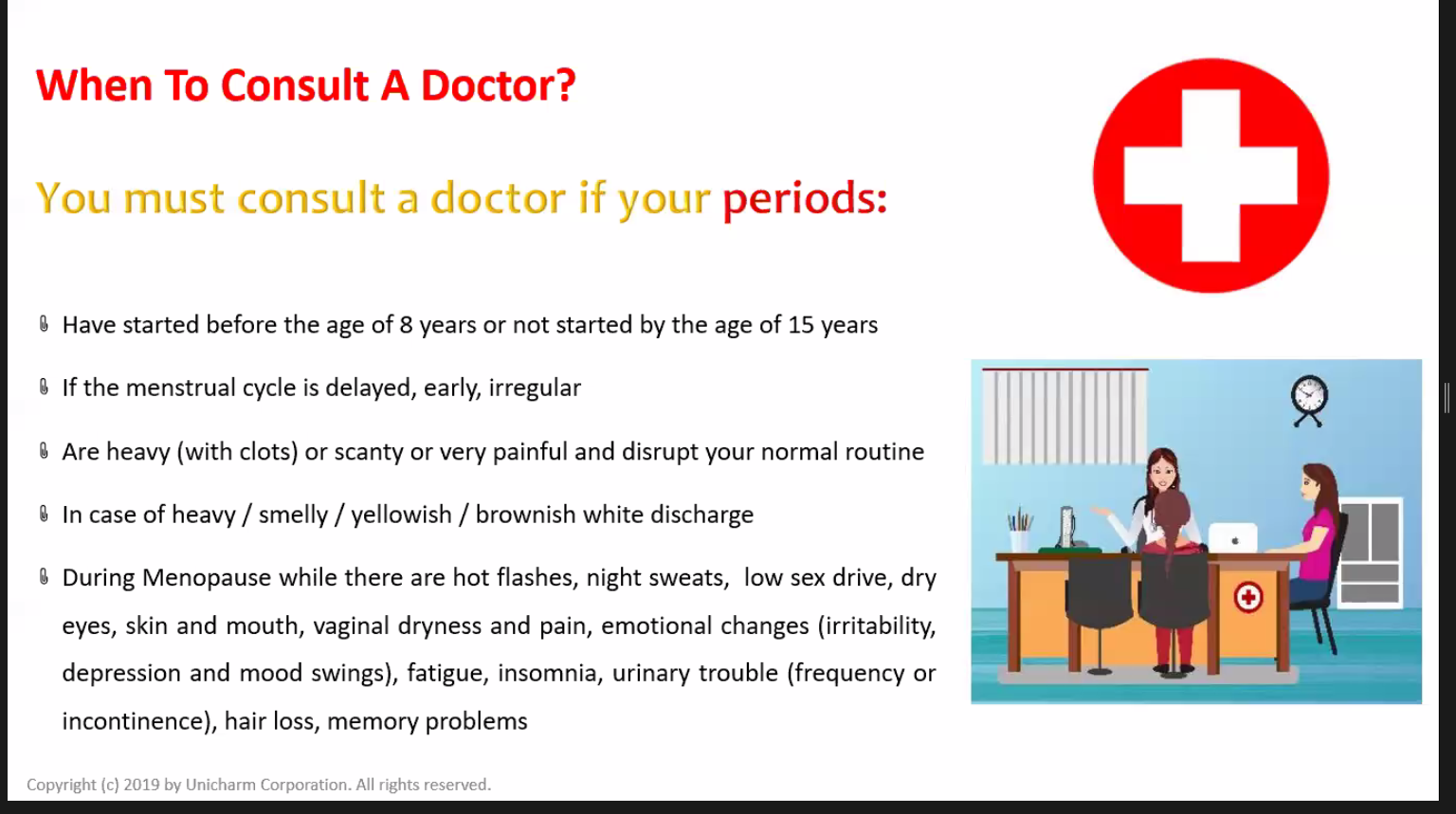 When To Consult A Doctor?

You must consult a doctor if your periods:

Have started before the age of 8 years or not started by the age of 15 years

If the menstrual cycle is delayed, early, irregular

Are heavy (with clots) or scanty or very painful and disrupt your normal routine

In case of heavy / smelly / yellowish / brownish white discharge

During Menopause while there are hot flashes, night sweats, low sex drive, dry eyes, skin and mouth, vaginal dryness and pain, emotional changes (irritability, depression and mood swings), fatigue, insomnia, urinary trouble (frequency or incontinence), hair loss, memory problems

Copyright (c) 2019 by Unicharm Corporation. All rights reserved.